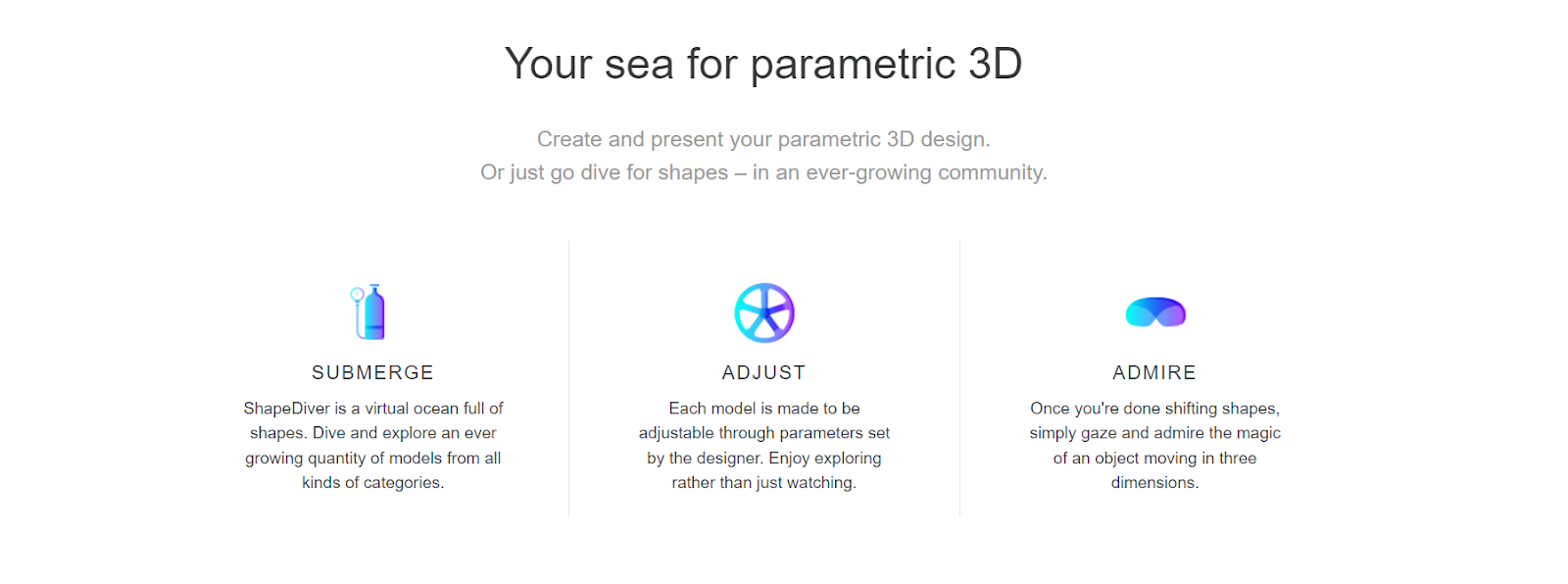 Your sea for parametric 3D

Create and present your parametric 3D design.
Or just go dive for shapes – in an ever-growing community.

SUBMERGE

ShapeDiver is a virtual ocean full of shapes. Dive and explore an ever growing quantity of models from all kinds of categories.

ADJUST

Each model is made to be adjustable through parameters set by the designer. Enjoy exploring rather than just watching.

ADMIRE

Once you're done shifting shapes, simply gaze and admire the magic of an object moving in three dimensions.